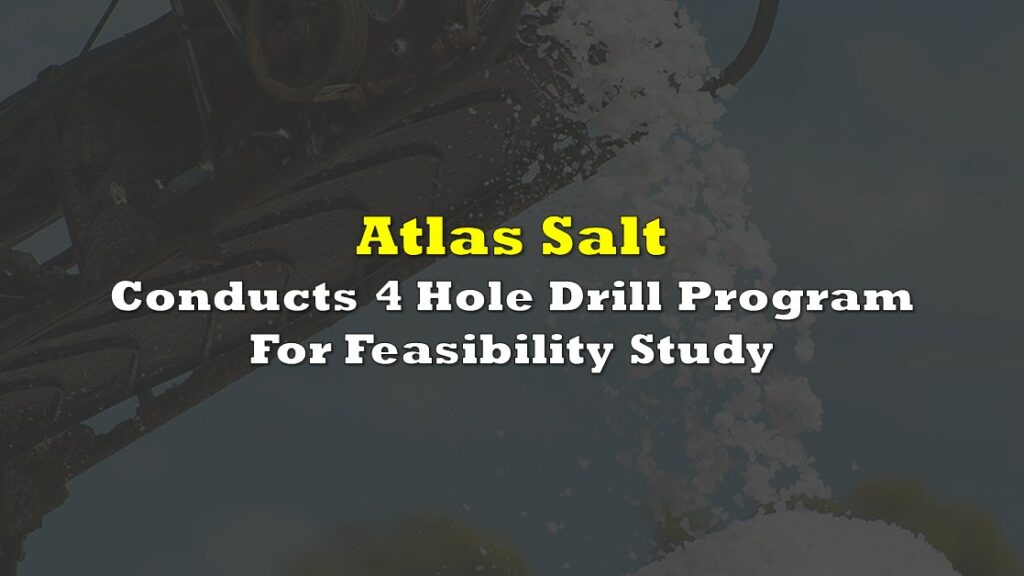 Atlas Salt
Conducts 4 Hole Drill Program
For Feasibility Study